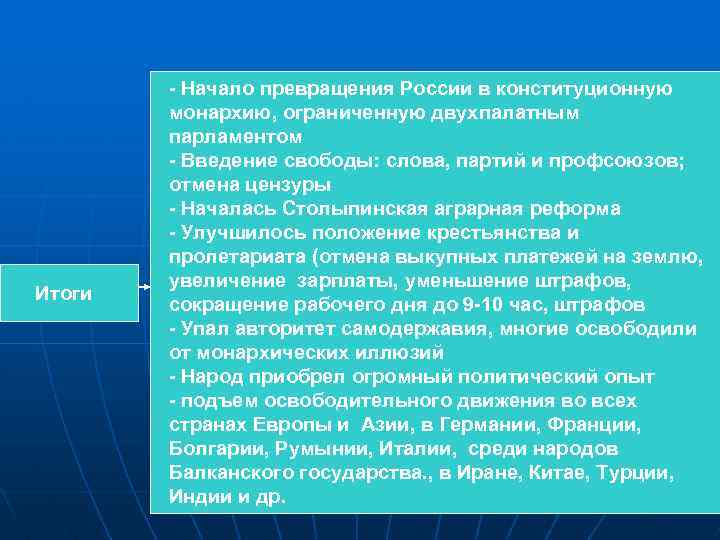 Итоги

- Начало превращения России в конституционную монархию, ограниченную двухпалатным парламентом
- Введение свободы: слова, партий и профсоюзов; отмена цензуры
- Началась Столыпинская аграрная реформа
- Улучшилось положение крестьянства и пролетариата (отмена выкупных платежей на землю, увеличение зарплаты, уменьшение штрафов, сокращение рабочего дня до 9-10 час, штрафов
- Упал авторитет самодержавия, многие освободили от монархических иллюзий
- Народ приобрел огромный политический опыт
- подъем освободительного движения во всех странах Европы и Азии, в Германии, Франции, Болгарии, Румынии, Италии, среди народов Балканского государства., в Иране, Китае, Турции, Индии и др.